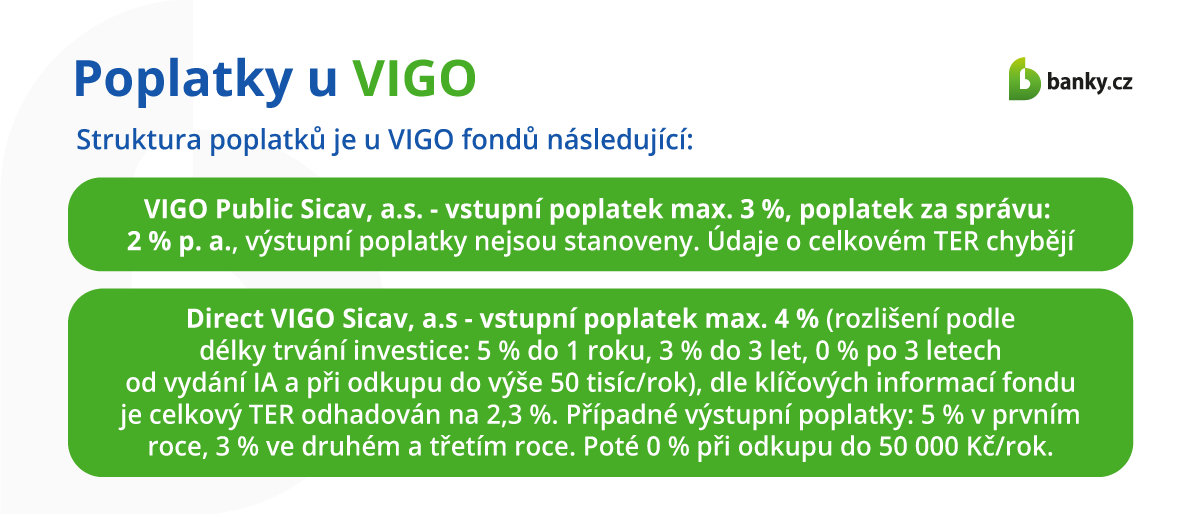 Poplatky u VIGO

banky.cz

Struktura poplatků je u VIGO fondů následující:

VIGO Public Sicav, a.s. - vstupní poplatek max. 3 %, poplatek za správu: 2 % p. a., výstupní poplatky nejsou stanoveny. Údaje o celkovém TER chybějí

Direct VIGO Sicav, a.s - vstupní poplatek max. 4 % (rozlišení podle délky trvání investice: 5 % do 1 roku, 3 % do 3 let, 0 % po 3 letech od vydání IA a při odkupu do výše 50 tisíc/rok), dle klíčových informací fondu je celkový TER odhadován na 2,3 %. Případné výstupní poplatky: 5 % v prvním roce, 3 % ve druhém a třetím roce. Poté 0 % při odkupu do 50 000 Kč/rok.